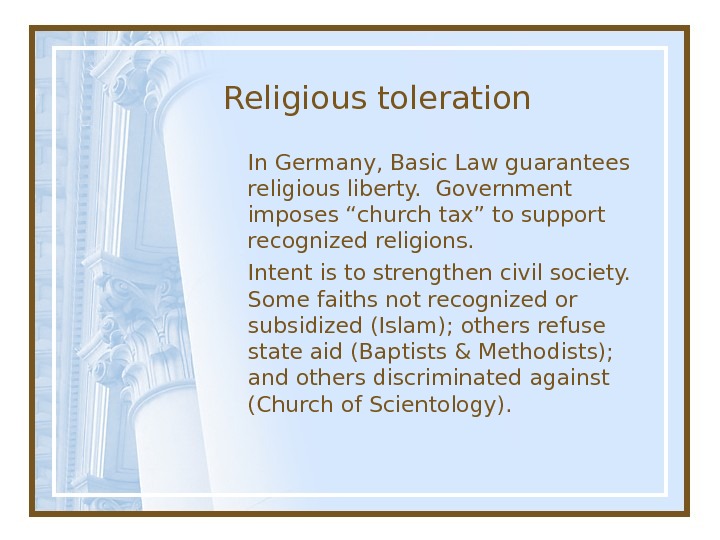 Religious toleration

In Germany, Basic Law guarantees religious liberty. Government imposes “church tax” to support recognized religions.

Intent is to strengthen civil society. Some faiths not recognized or subsidized (Islam); others refuse state aid (Baptists & Methodists); and others discriminated against (Church of Scientology).